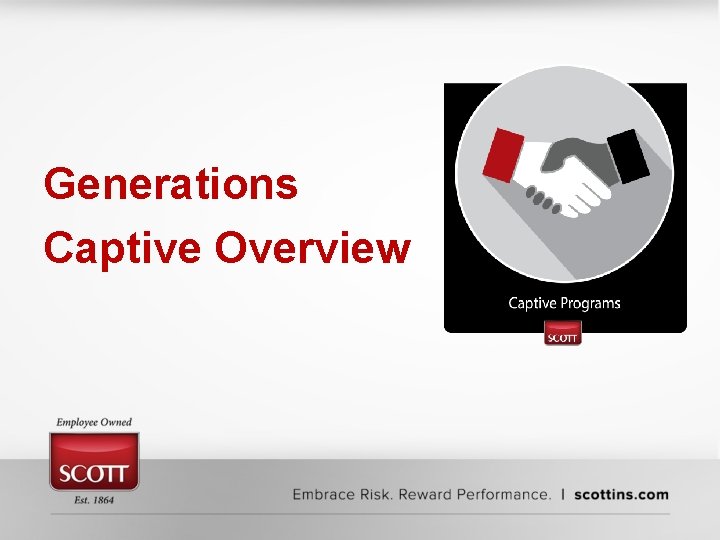 Generations
Captive Overview

Captive Programs

SCOTT

Employee Owned

SCOTT

Est. 1864

Embrace Risk. Reward Performance. | scottins.com